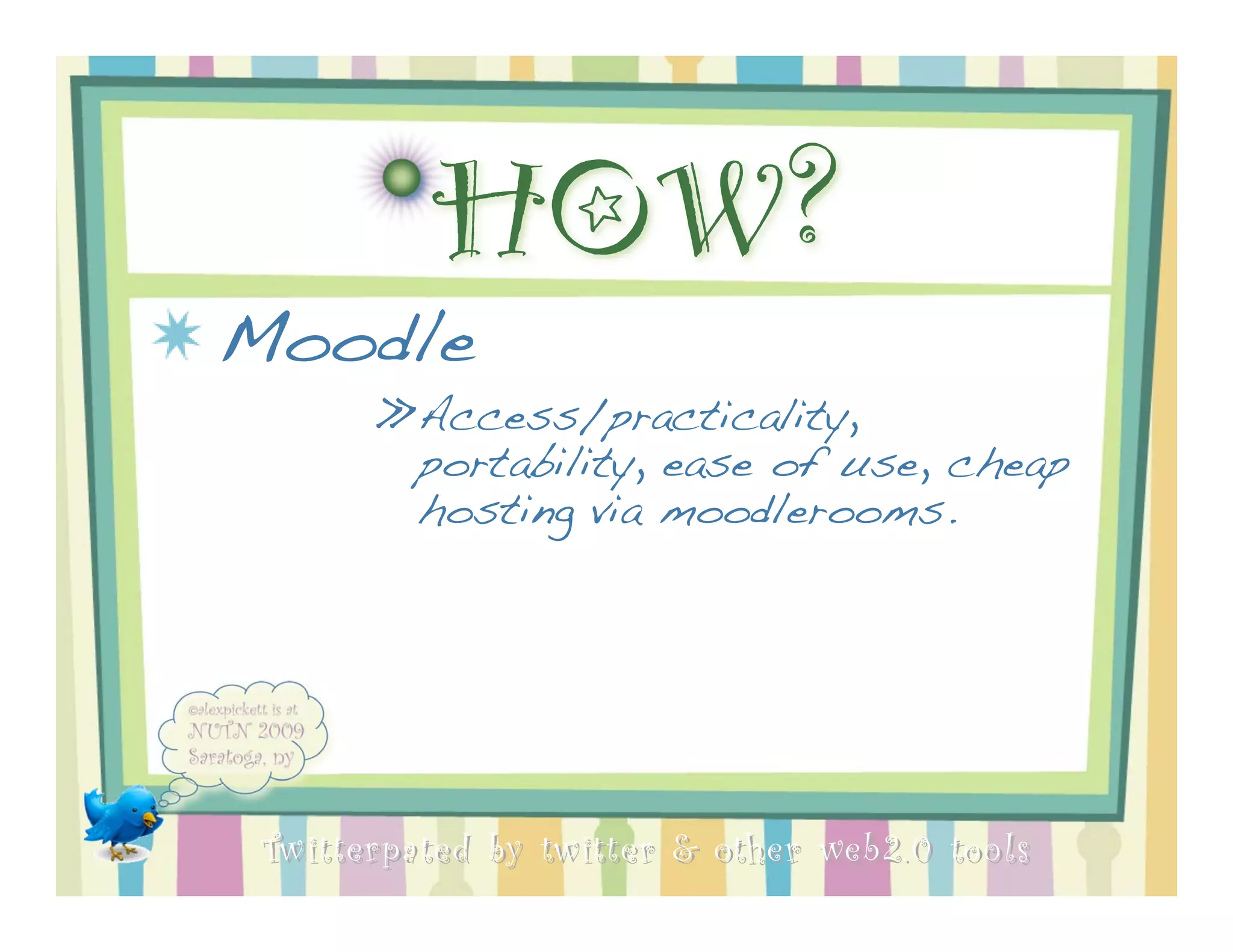 HOW?

Moodle

» Access/practicality, portability, ease of use, cheap hosting via moodlerooms.

@alexpickett is at NUTN 2009 Saratoga, ny

Twitterpated by twitter & other web2.0 tools